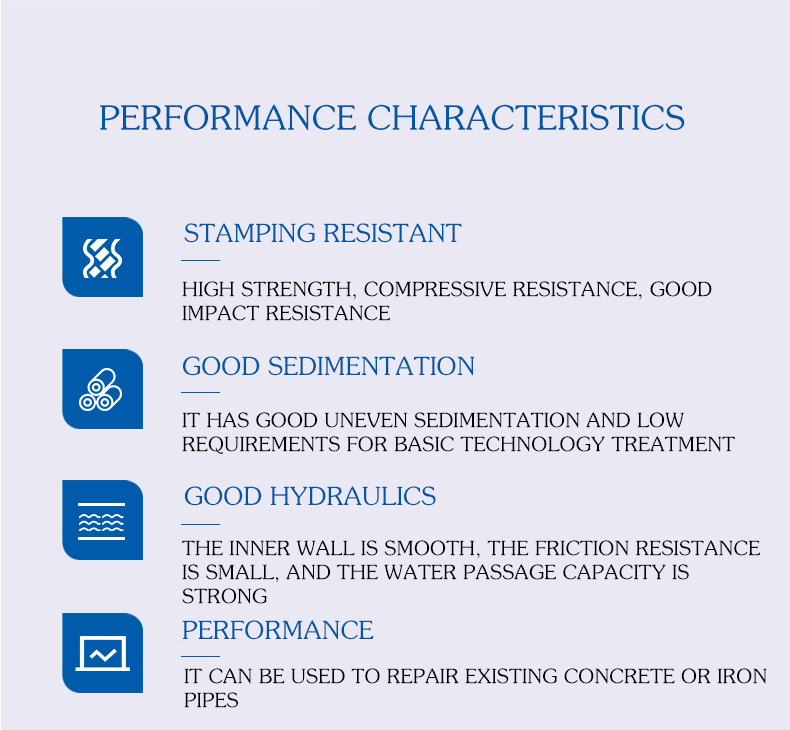 PERFORMANCE CHARACTERISTICS

STAMPING RESISTANT

HIGH STRENGTH, COMPRESSIVE RESISTANCE, GOOD IMPACT RESISTANCE

GOOD SEDIMENTATION

IT HAS GOOD UNEVEN SEDIMENTATION AND LOW REQUIREMENTS FOR BASIC TECHNOLOGY TREATMENT

GOOD HYDRAULICS

THE INNER WALL IS SMOOTH, THE FRICTION RESISTANCE IS SMALL, AND THE WATER PASSAGE CAPACITY IS STRONG

PERFORMANCE

IT CAN BE USED TO REPAIR EXISTING CONCRETE OR IRON PIPES